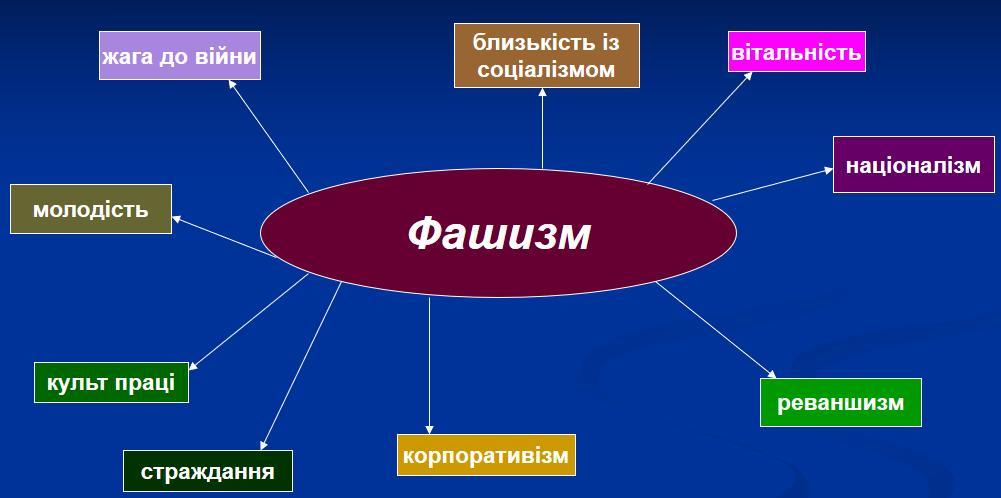 жага до війни

близькість із соціалізмом

вітальність

націоналізм

молодість

Фашизм

культ праці

реваншизм

страждання

корпоративізм